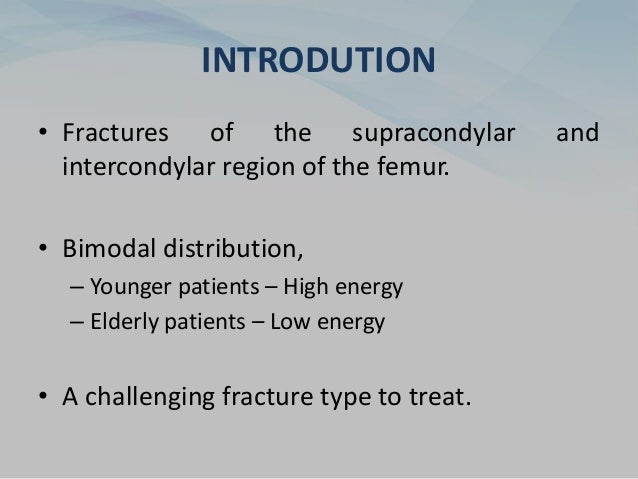 INTRODUTION

• Fractures of the supracondylar and intercondylar region of the femur.

• Bimodal distribution,
– Younger patients – High energy
– Elderly patients – Low energy

• A challenging fracture type to treat.